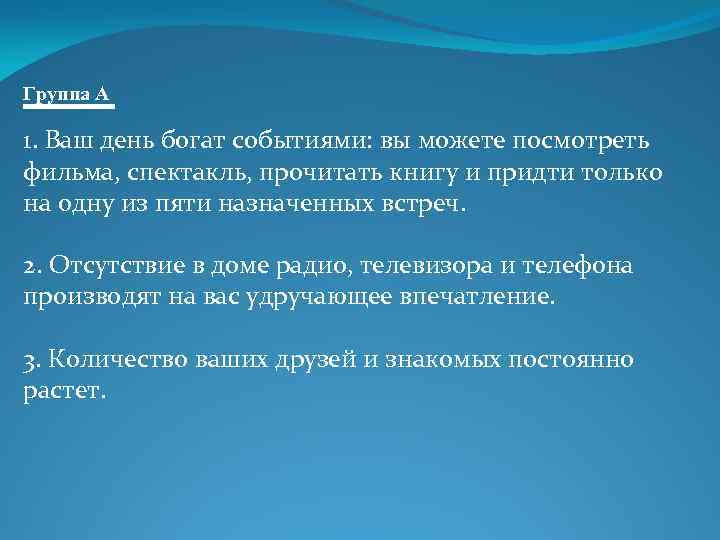 Группа А

1. Ваш день богат событиями: вы можете посмотреть фильма, спектакль, прочитать книгу и придти только на одну из пяти назначенных встреч.

2. Отсутствие в доме радио, телевизора и телефона производят на вас удручающее впечатление.

3. Количество ваших друзей и знакомых постоянно растет.